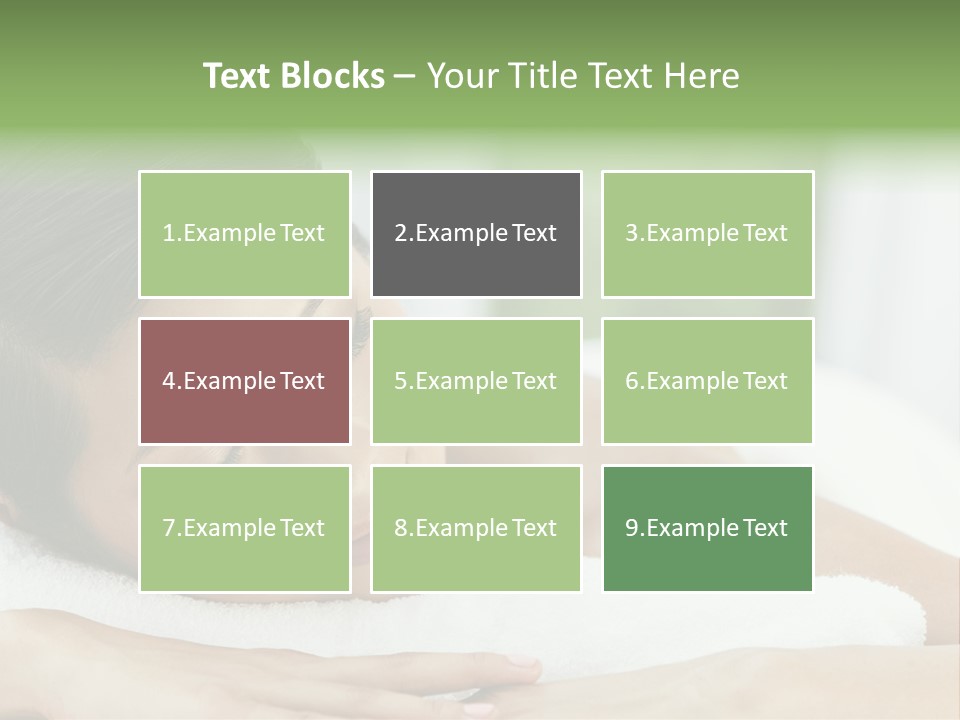 Text Blocks – Your Title Text Here

1.Example Text

2.Example Text

3.Example Text

4.Example Text

5.Example Text

6.Example Text

7.Example Text

8.Example Text

9.Example Text